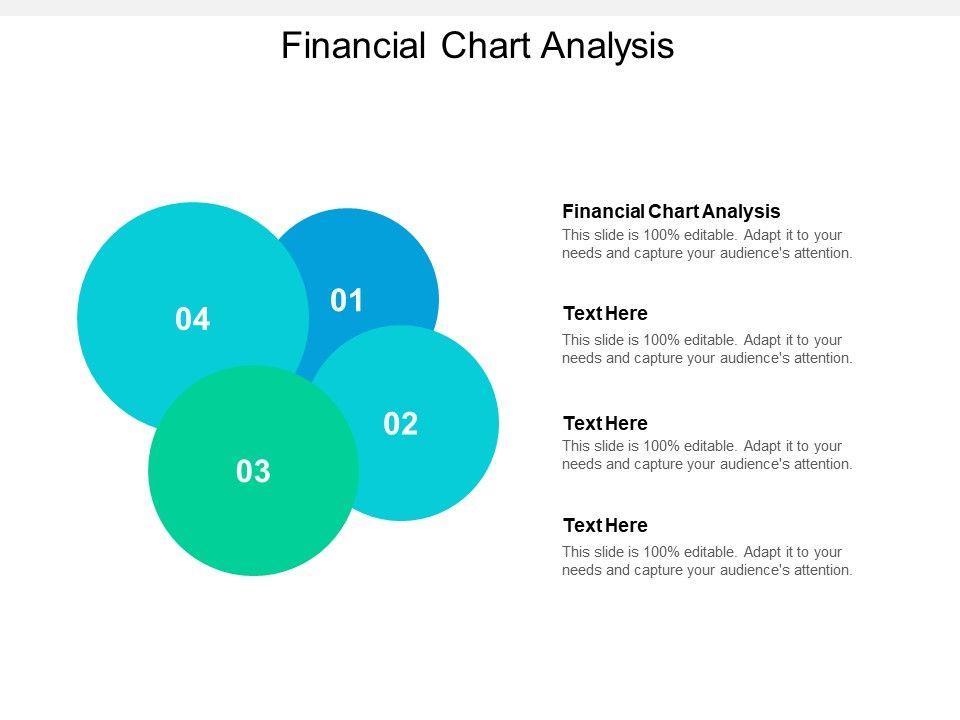 Financial Chart Analysis

04

01

02

03

Financial Chart Analysis
This slide is 100% editable. Adapt it to your needs and capture your audience's attention.

Text Here
This slide is 100% editable. Adapt it to your needs and capture your audience's attention.

Text Here
This slide is 100% editable. Adapt it to your needs and capture your audience's attention.

Text Here
This slide is 100% editable. Adapt it to your needs and capture your audience's attention.